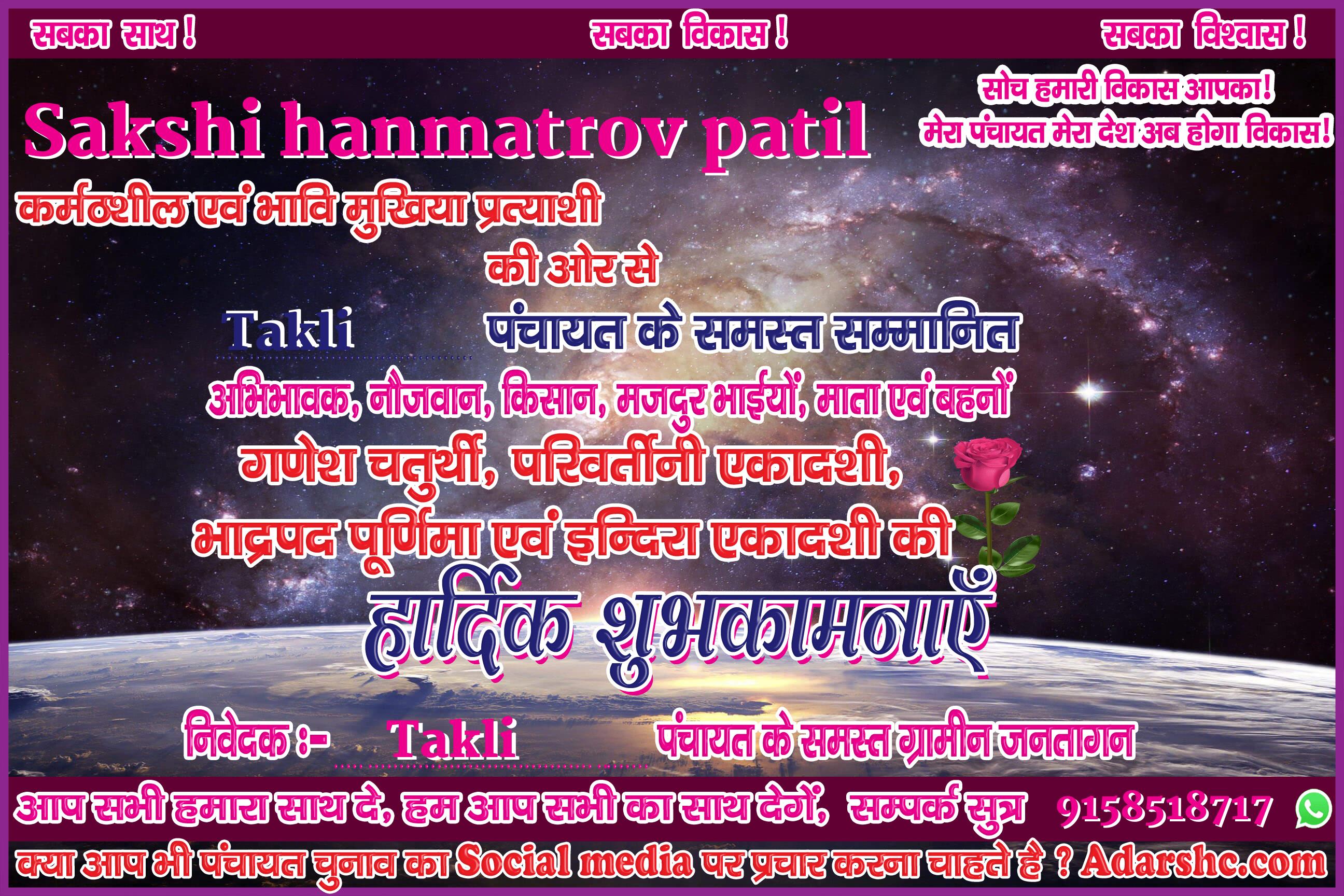 सबका साथ ! सबका विकास ! सबका विश्वास !

सोच हमारी विकास आपका!
मेरा पंचायत मेरा देश अब होगा विकास!

Sakshi hanmatrov patil

कर्मठशील एवं भावि मुखिया प्रत्याशी

की ओर से

Takli पंचायत के समस्त सम्मानित

अभिभावक, नौजवान, किसान, मजदुर भाईयों, माता एवं बहनों

गणेश चतुर्थी, परिवर्तीनी एकादशी,

भाद्रपद पूर्णिमा एवं इन्दिरा एकादशी की

हार्दिक शुभकामनाएँ

निवेदक :- Takli पंचायत के समस्त ग्रामीन जनतागन

आप सभी हमारा साथ दे, हम आप सभी का साथ देगें, सम्पर्क सुत्र 9158518717

क्या आप भी पंचायत चुनाव का Social media पर प्रचार करना चाहते है ? Adarshc.com